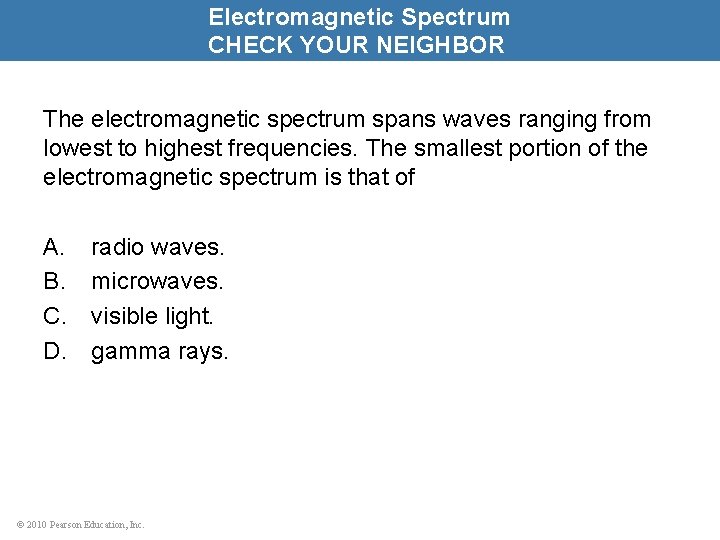 Electromagnetic Spectrum
CHECK YOUR NEIGHBOR

The electromagnetic spectrum spans waves ranging from lowest to highest frequencies. The smallest portion of the electromagnetic spectrum is that of

A. radio waves.
B. microwaves.
C. visible light.
D. gamma rays.

© 2010 Pearson Education, Inc.